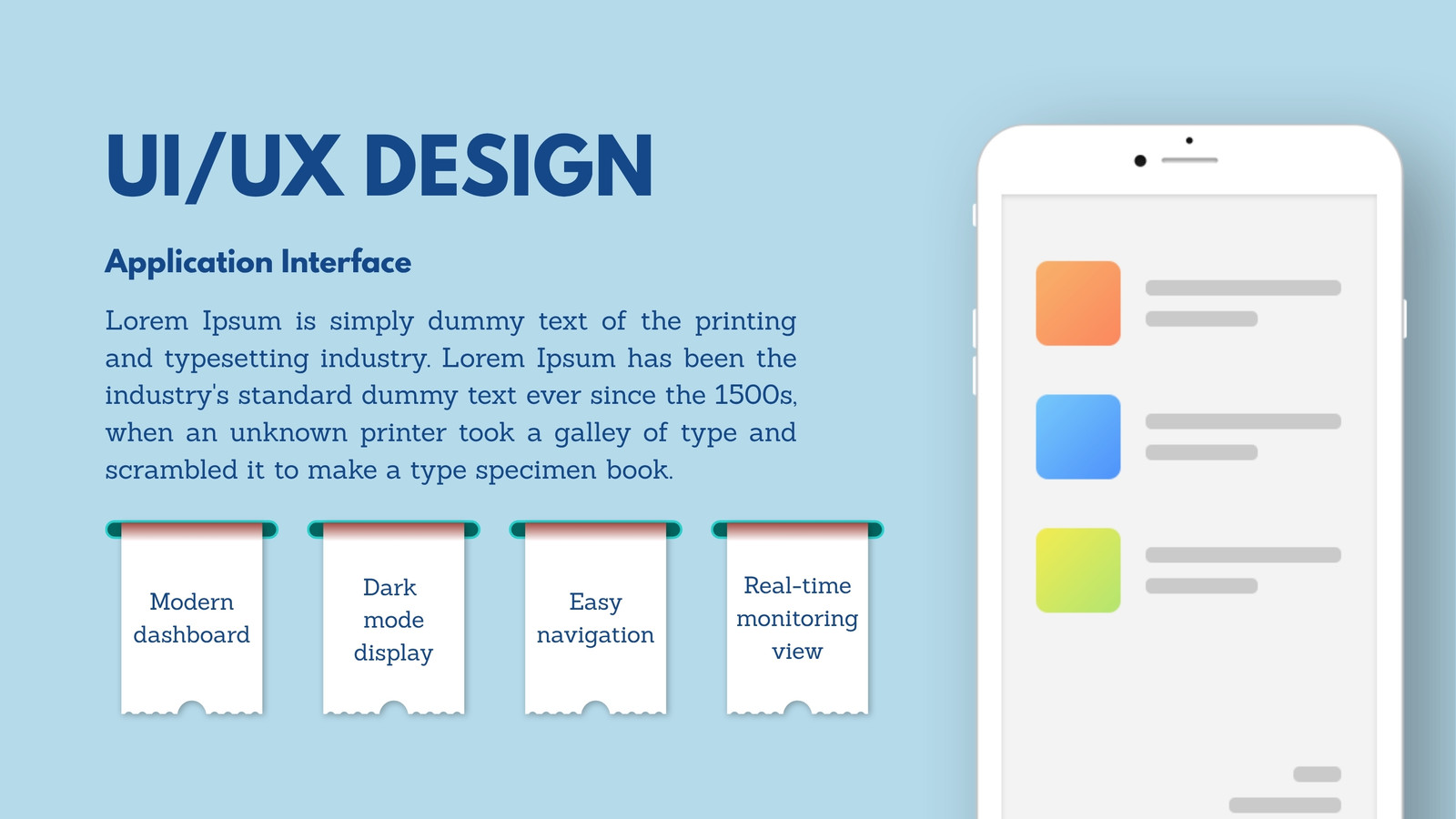 UI/UX DESIGN

Application Interface

Lorem Ipsum is simply dummy text of the printing and typesetting industry. Lorem Ipsum has been the industry's standard dummy text ever since the 1500s, when an unknown printer took a galley of type and scrambled it to make a type specimen book.

Modern dashboard

Dark mode display

Easy navigation

Real-time monitoring view